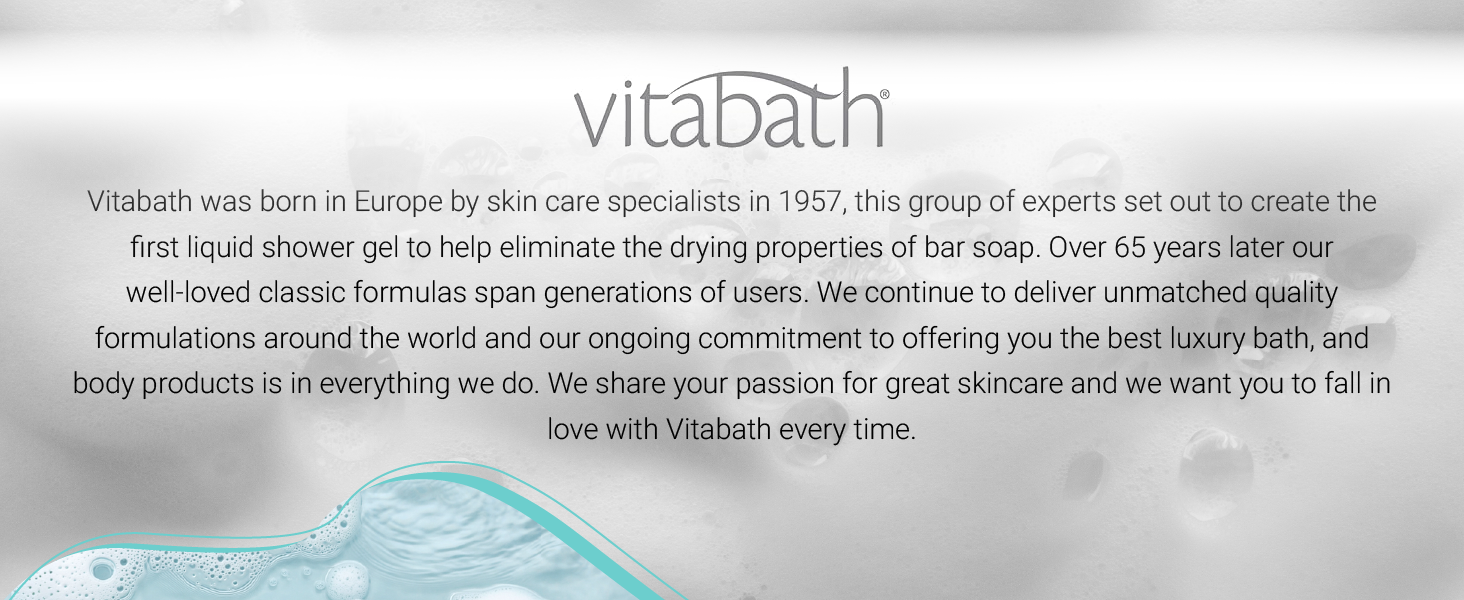 vitabath®

Vitabath was born in Europe by skin care specialists in 1957, this group of experts set out to create the first liquid shower gel to help eliminate the drying properties of bar soap. Over 65 years later our well-loved classic formulas span generations of users. We continue to deliver unmatched quality formulations around the world and our ongoing commitment to offering you the best luxury bath, and body products is in everything we do. We share your passion for great skincare and we want you to fall in love with Vitabath every time.